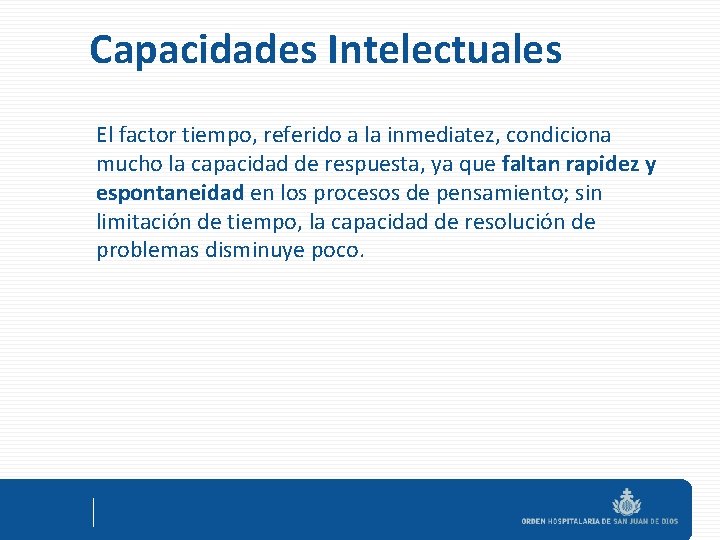 Capacidades Intelectuales

El factor tiempo, referido a la inmediatez, condiciona mucho la capacidad de respuesta, ya que faltan rapidez y espontaneidad en los procesos de pensamiento; sin limitación de tiempo, la capacidad de resolución de problemas disminuye poco.

ORDEN HOSPITALARIA DE SAN JUAN DE DIOS